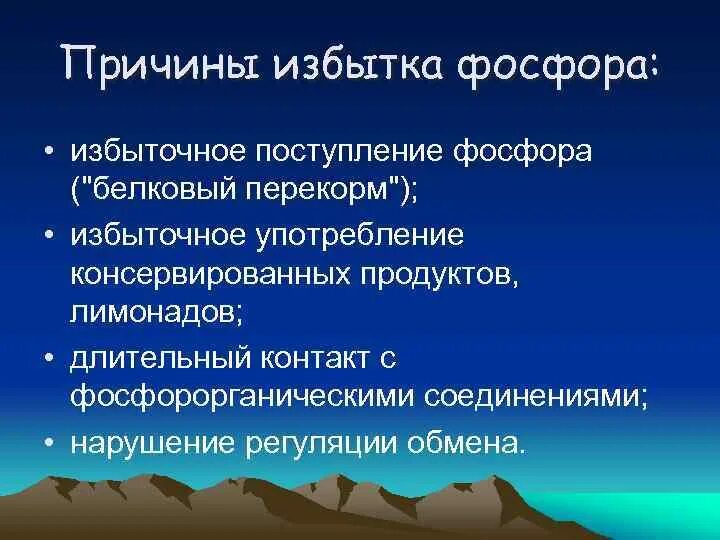 Причины избытка фосфора:

• избыточное поступление фосфора ("белковый перекорм");

• избыточное употребление консервированных продуктов, лимонадов;

• длительный контакт с фосфорорганическими соединениями;

• нарушение регуляции обмена.